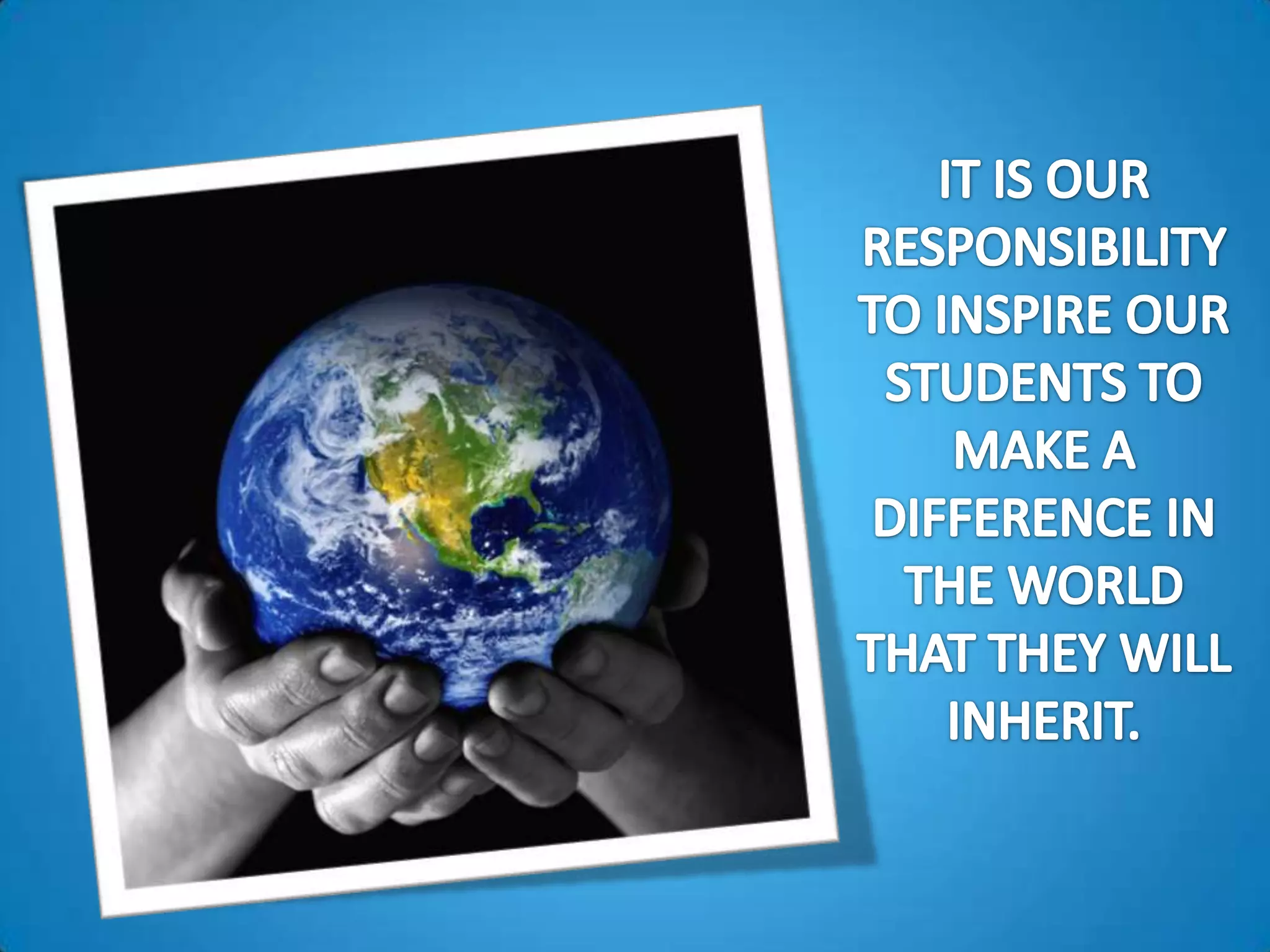 IT IS OUR RESPONSIBILITY TO INSPIRE OUR STUDENTS TO MAKE A DIFFERENCE IN THE WORLD THAT THEY WILL INHERIT.